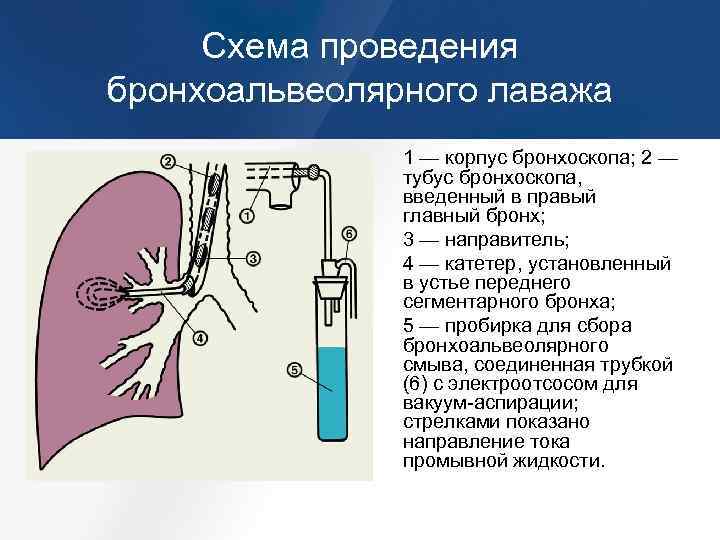 Схема проведения бронхоальвеолярного лаважа

2

1

6

3

4

5

1 — корпус бронхоскопа; 2 — тубус бронхоскопа, введенный в правый главный бронх;

3 — направитель;

4 — катетер, установленный в устье переднего сегментарного бронха;

5 — пробирка для сбора бронхоальвеолярного смыва, соединенная трубкой (6) с электроотсосом для вакуум-аспирации; стрелками показано направление тока промывной жидкости.